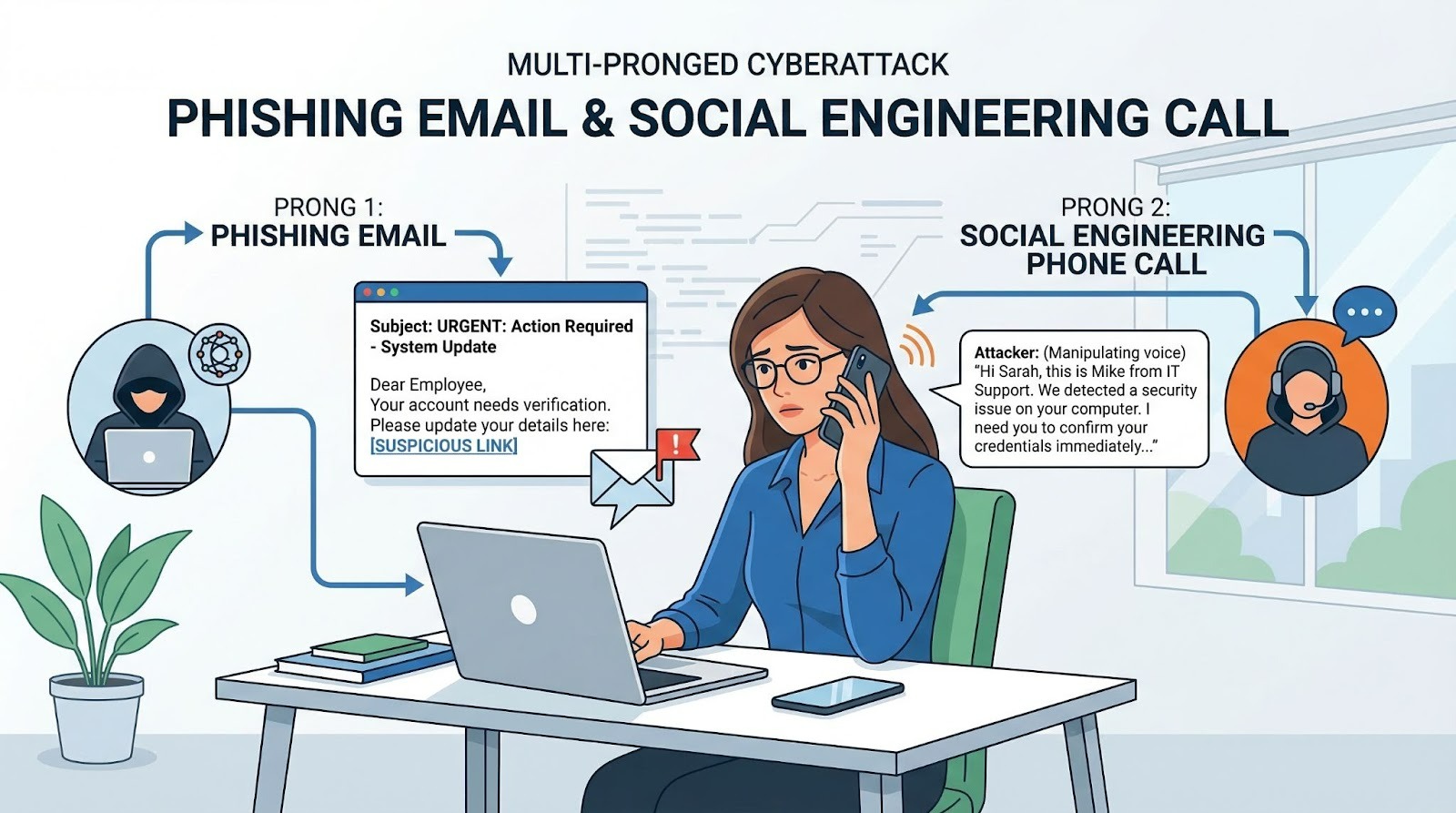 MULTI-PRONGED CYBERATTACK
PHISHING EMAIL & SOCIAL ENGINEERING CALL

PRONG 1:
PHISHING EMAIL

Subject: URGENT: Action Required - System Update

Dear Employee,
Your account needs verification.
Please update your details here:
[SUSPICIOUS LINK]

!

PRONG 2:
SOCIAL ENGINEERING PHONE CALL

Attacker: (Manipulating voice) "Hi Sarah, this is Mike from IT Support. We detected a security issue on your computer. I need you to confirm your credentials immediately..."